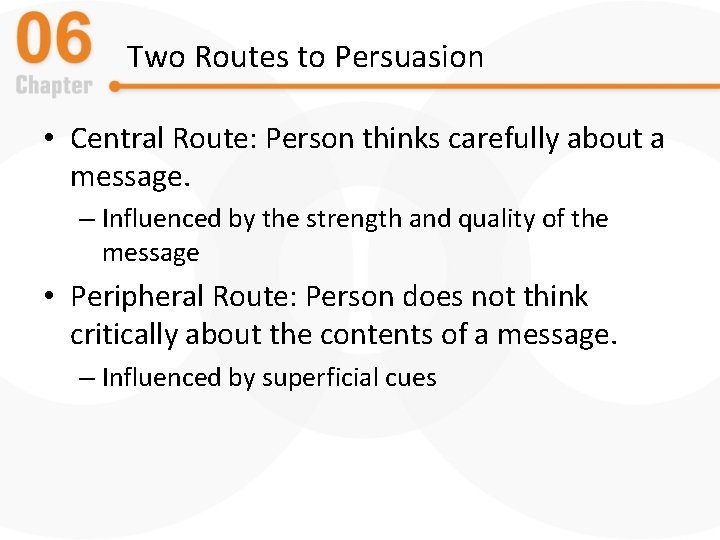 06
Chapter

Two Routes to Persuasion

• Central Route: Person thinks carefully about a message.
– Influenced by the strength and quality of the message

• Peripheral Route: Person does not think critically about the contents of a message.
– Influenced by superficial cues